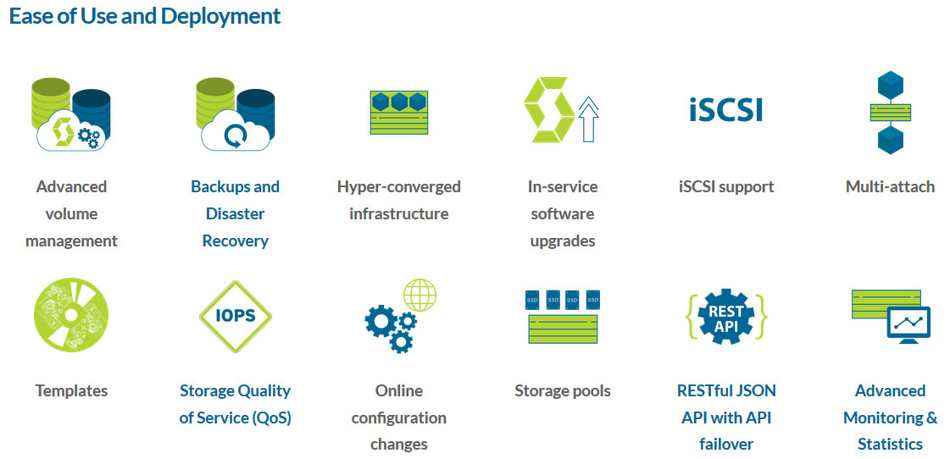 Ease of Use and Deployment

Advanced volume management

Backups and Disaster Recovery

Hyper-converged infrastructure

In-service software upgrades

iSCSI

iSCSI support

Multi-attach

Templates

IOPS

Storage Quality of Service (QoS)

Online configuration changes

SSD SSD SSD SSD

Storage pools

REST API

RESTful JSON API with API failover

Advanced Monitoring & Statistics